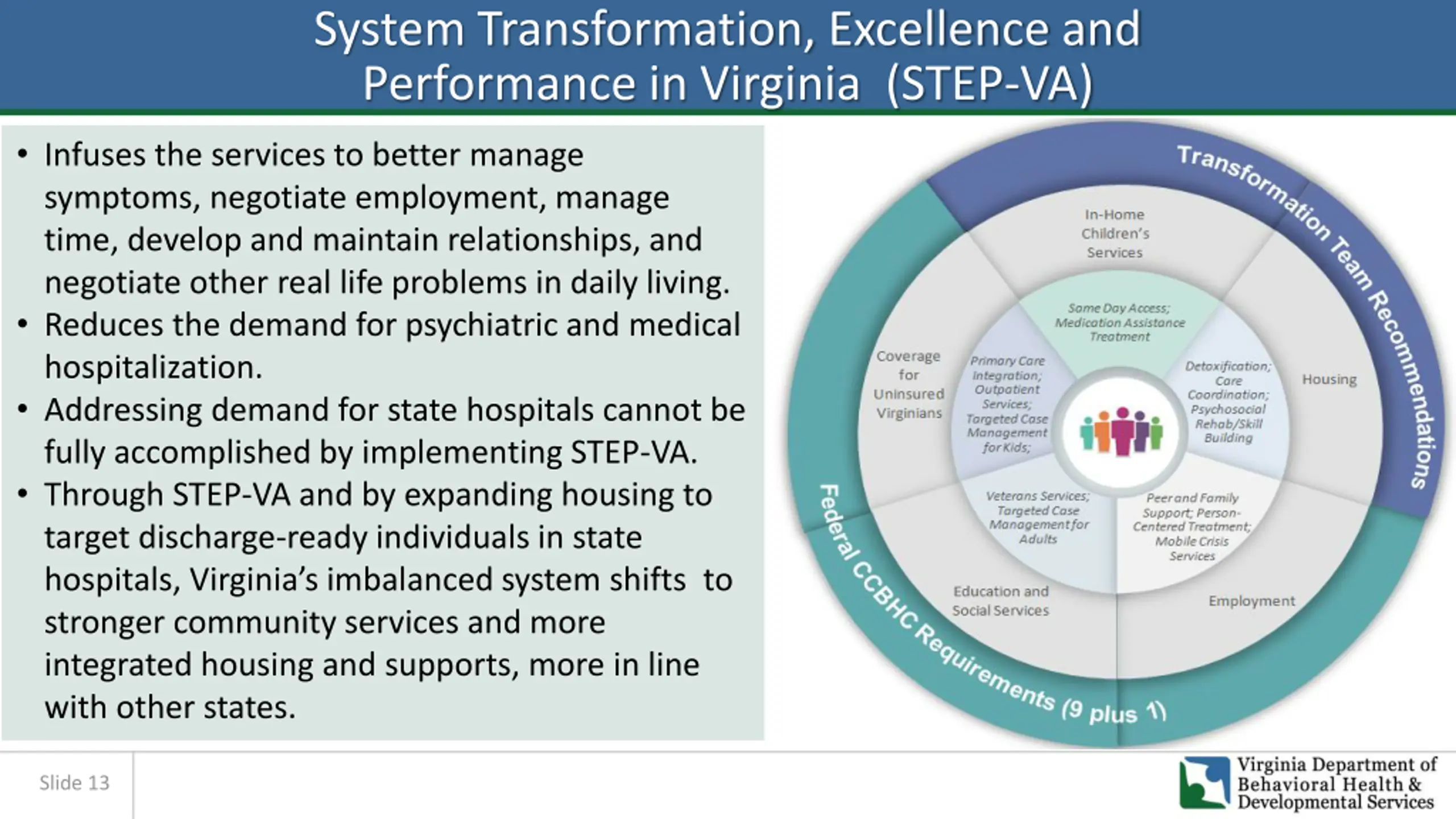 System Transformation, Excellence and Performance in Virginia (STEP-VA)

• Infuses the services to better manage symptoms, negotiate employment, manage time, develop and maintain relationships, and negotiate other real life problems in daily living.
• Reduces the demand for psychiatric and medical hospitalization.
• Addressing demand for state hospitals cannot be fully accomplished by implementing STEP-VA.
• Through STEP-VA and by expanding housing to target discharge-ready individuals in state hospitals, Virginia's imbalanced system shifts to stronger community services and more integrated housing and supports, more in line with other states.

Transformation Team Recommendations

Federal CCBHC Requirements (9 plus 1)

In-Home Children's Services

Housing

Employment

Education and Social Services

Coverage for Uninsured Virginians

Same Day Access; Medication Assistance Treatment

Detoxification; Care Coordination; Psychosocial Rehab/Skill Building

Peer and Family Support; Person-Centered Treatment; Mobile Crisis Services

Veterans Services; Targeted Case Management for Adults

Primary Care Integration; Outpatient Services; Targeted Case Management for Kids;

Slide 13

Virginia Department of Behavioral Health & Developmental Services